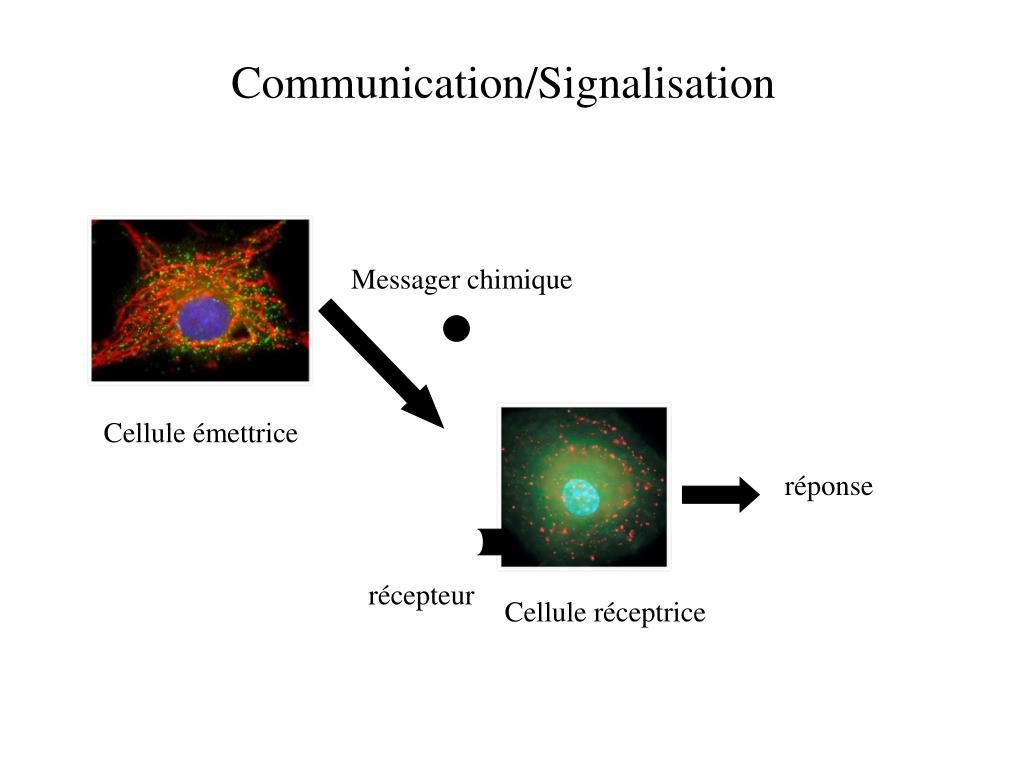 Communication/Signalisation

Messager chimique

Cellule émettrice

réponse

récepteur

Cellule réceptrice